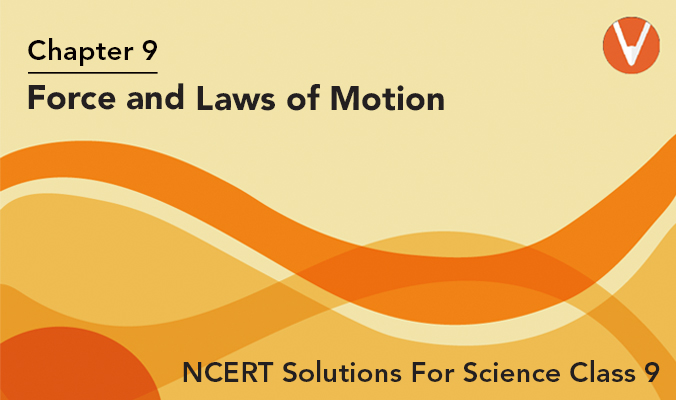 Chapter 9

Force and Laws of Motion

NCERT Solutions For Science Class 9